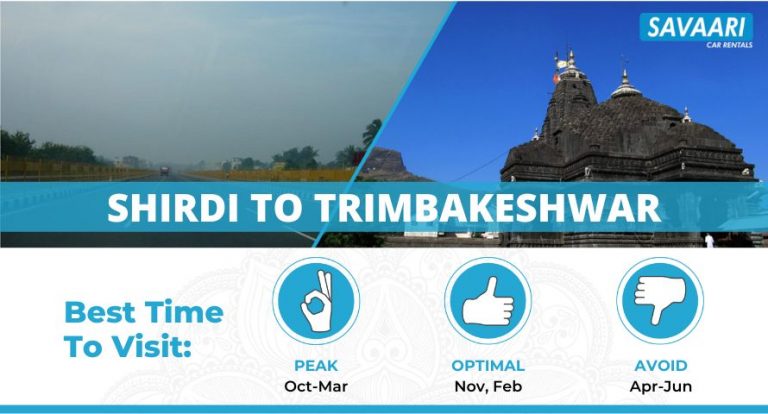 SAVAARI
CAR RENTALS

SHIRDI TO TRIMBAKESHWAR

Best Time To Visit:

PEAK
Oct-Mar

OPTIMAL
Nov, Feb

AVOID
Apr-Jun